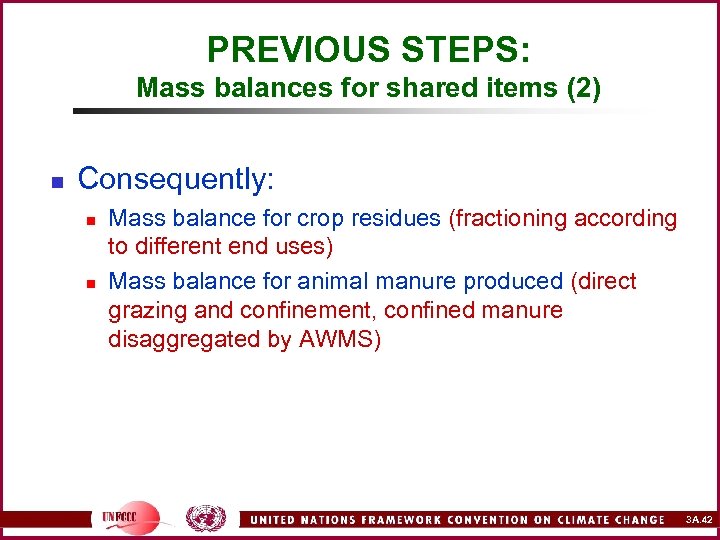 PREVIOUS STEPS:
Mass balances for shared items (2)

Consequently:

Mass balance for crop residues (fractioning according to different end uses)

Mass balance for animal manure produced (direct grazing and confinement, confined manure disaggregated by AWMS)

UNFCCC

UNITED NATIONS FRAMEWORK CONVENTION ON CLIMATE CHANGE

3A.42